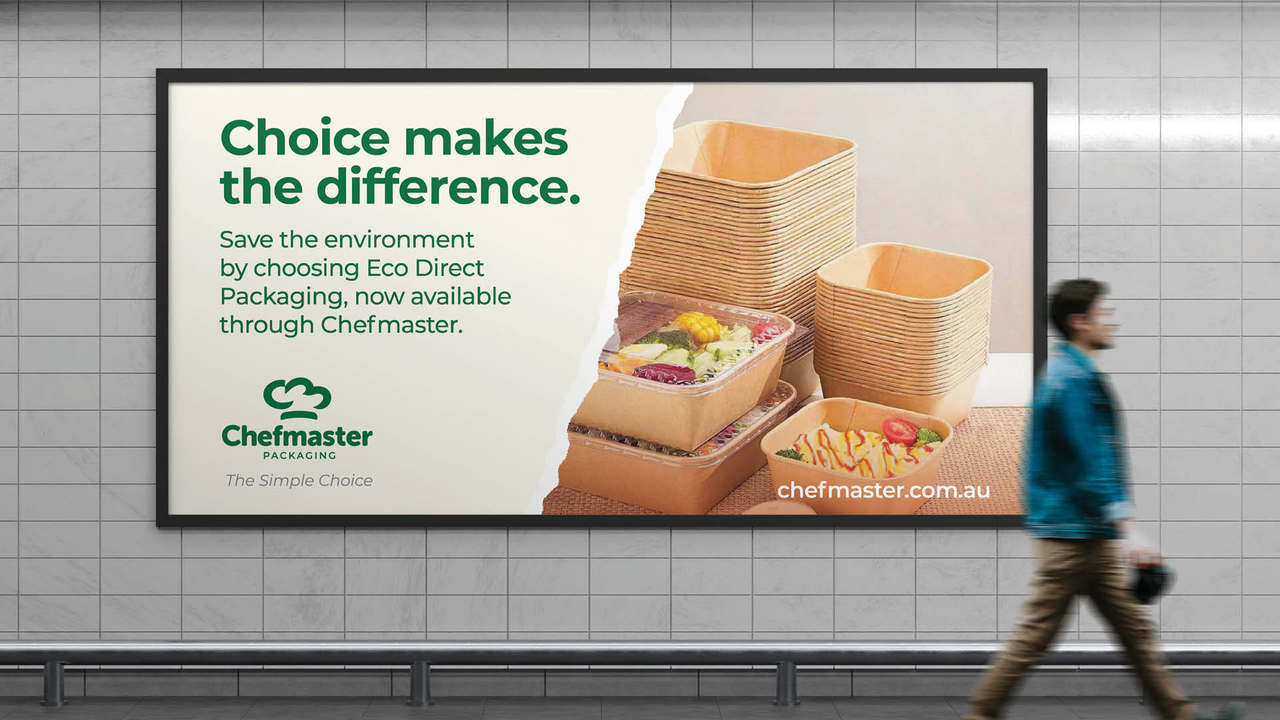 Choice makes the difference.

Save the environment by choosing Eco Direct Packaging, now available through Chefmaster.

Chefmaster
PACKAGING

The Simple Choice

chefmaster.com.au